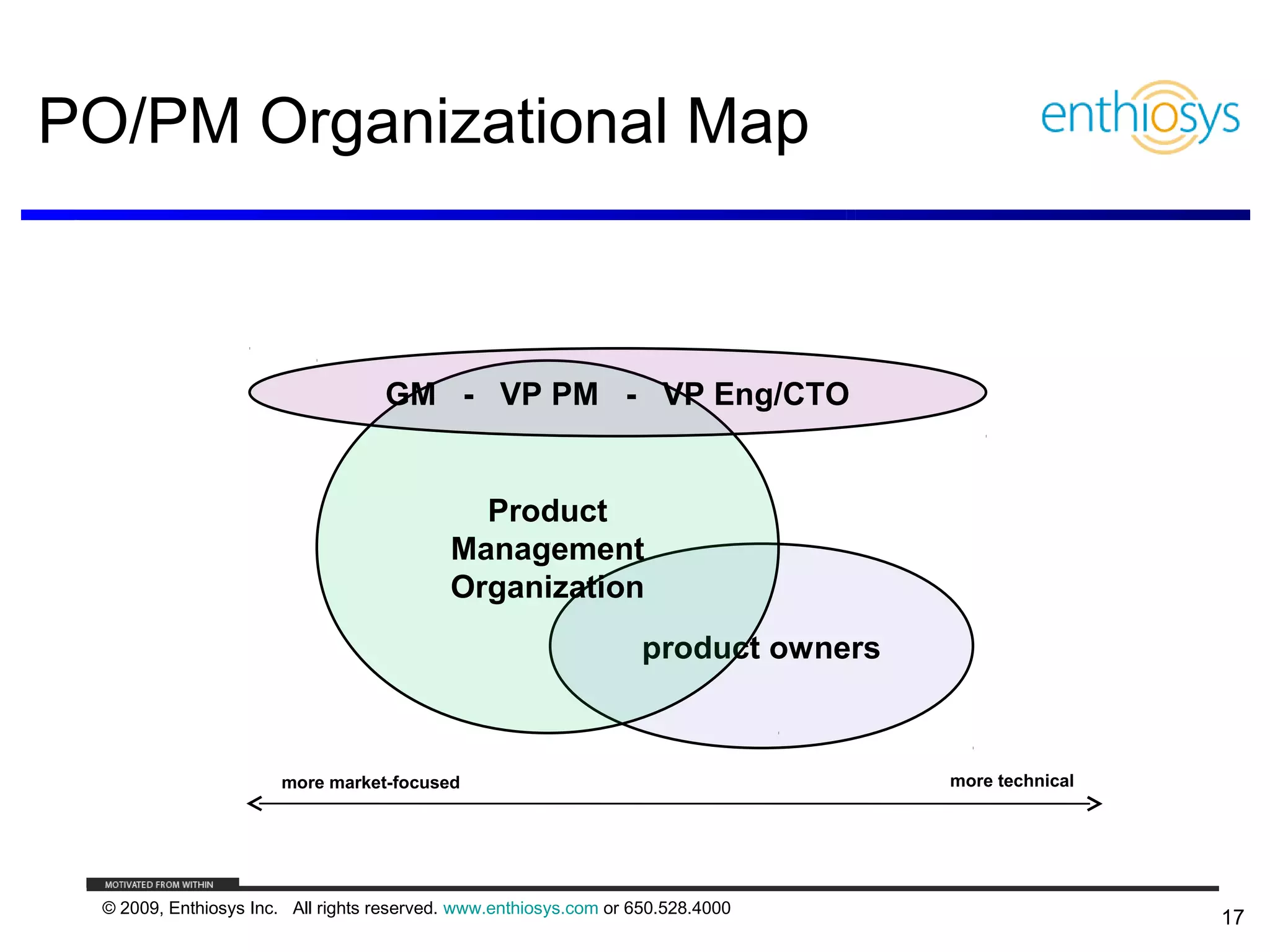 PO/PM Organizational Map

enthiosys

GM - VP PM - VP Eng/CTO

Product Management Organization

product owners

more market-focused

more technical

MOTIVATED FROM WITHIN

© 2009, Enthiosys Inc. All rights reserved. www.enthiosys.com or 650.528.4000

17